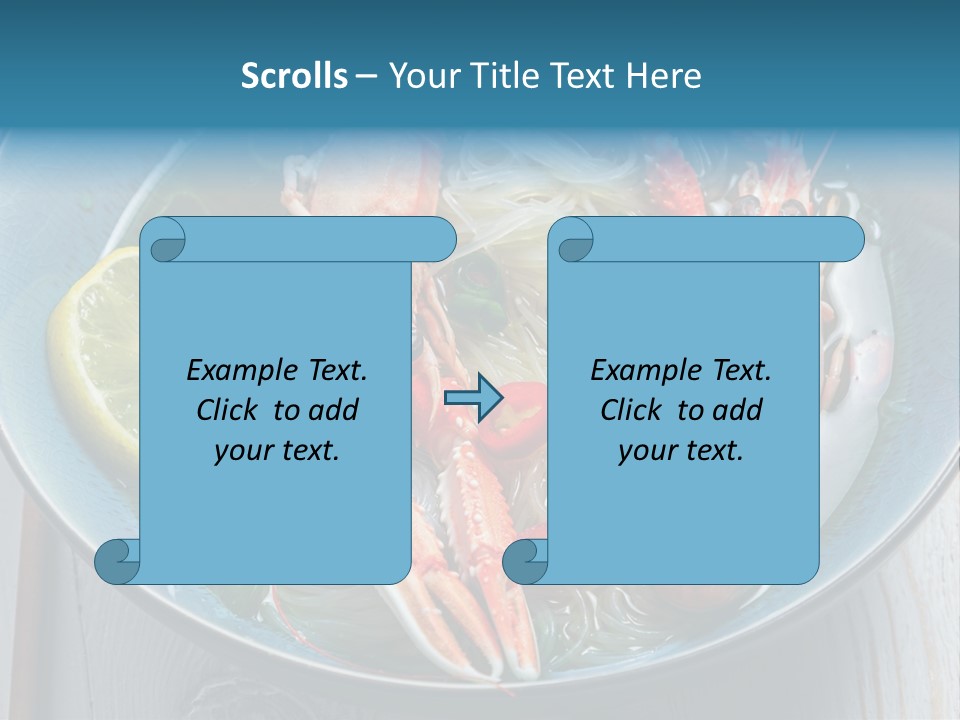 Scrolls – Your Title Text Here

Example Text. Click to add your text.

Example Text. Click to add your text.